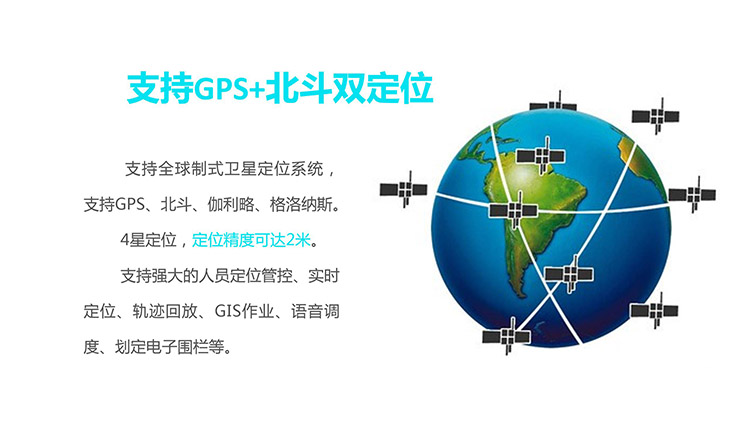 支持GPS+北斗双定位

支持全球制式卫星定位系统，支持GPS、北斗、伽利略、格洛纳斯。4星定位，定位精度可达2米。

支持强大的人员定位管控、实时定位、轨迹回放、GIS作业、语音调度、划定电子围栏等。